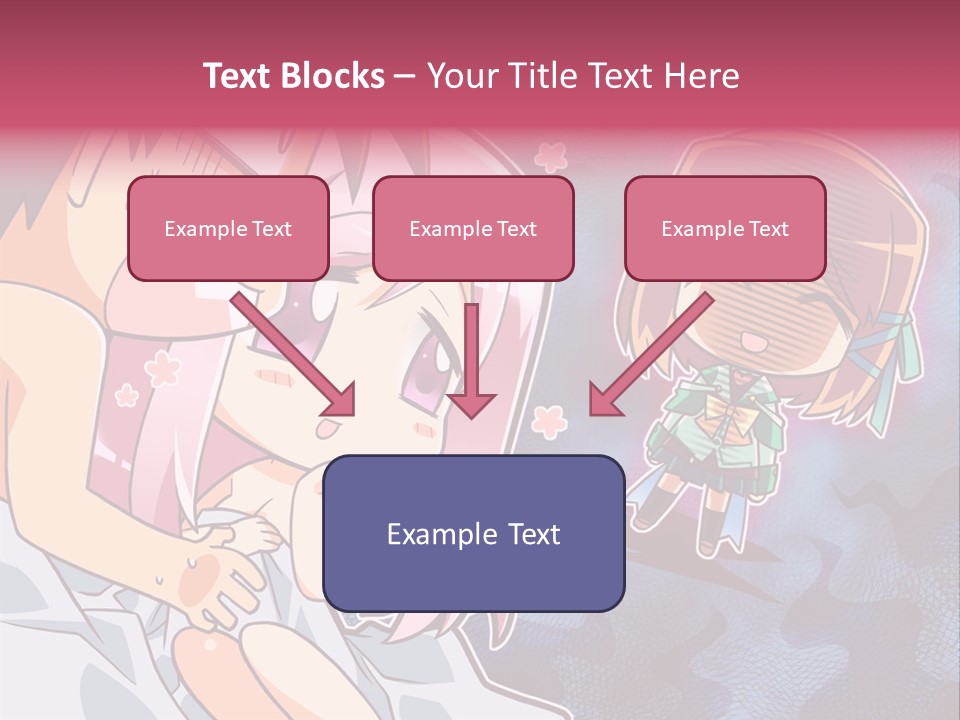 Text Blocks – Your Title Text Here

Example Text

Example Text

Example Text

Example Text